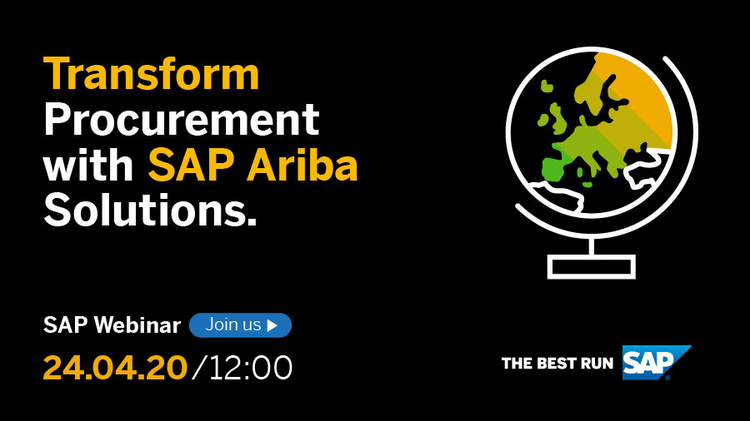 Transform Procurement with SAP Ariba Solutions.

SAP Webinar Join us ▶

24.04.20/12:00

THE BEST RUN SAP